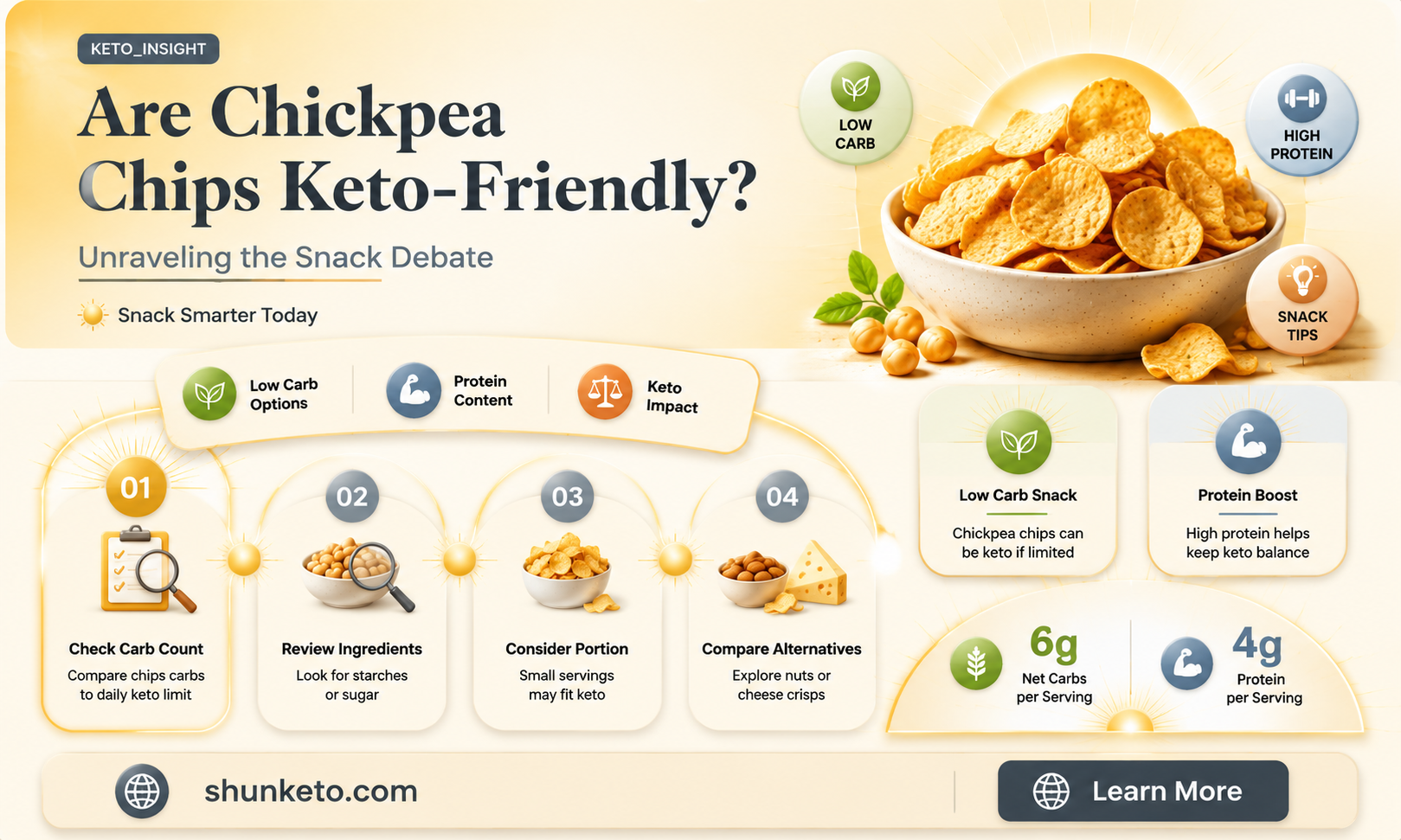 KETO_INSIGHT

Are Chickpea Chips Keto-Friendly?

Unraveling the Snack Debate

Snack Smarter Today

LOW CARB

HIGH PROTEIN

SNACK TIPS

Low Carb Options

Protein Content

Keto Impact

01

Check Carb Count

Compare chips carbs to daily keto limit

02

Review Ingredients

Look for starches or sugar

03

Consider Portion

Small servings may fit keto

04

Compare Alternatives

Explore nuts or cheese crisps

Low Carb Snack

Chickpea chips can be keto if limited

Protein Boost

High protein helps keep keto balance

6g

Net Carbs per Serving

4g

Protein per Serving

shunketo.com

Learn More